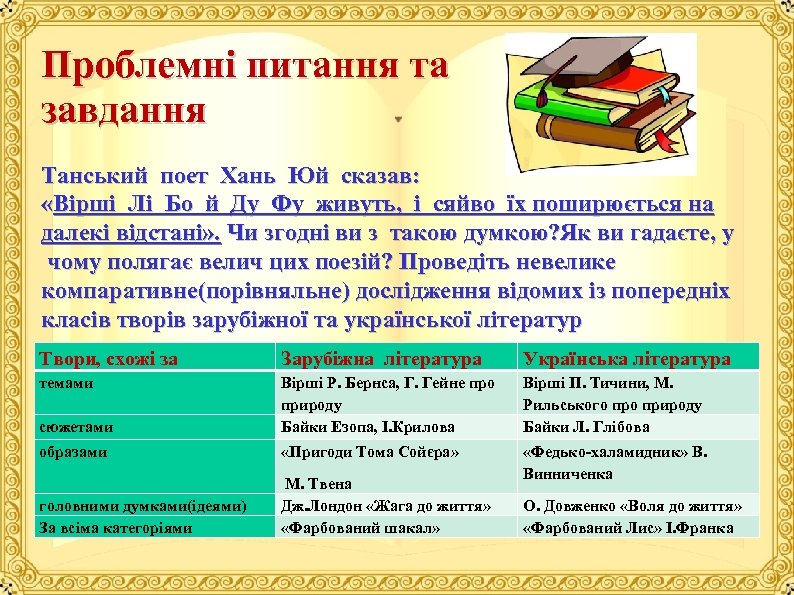 Проблемні питання та завдання

Танський поет Хань Юй сказав: «Вірші Лі Бо й Ду Фу живуть, і сяйво їх поширюється на далекі відстані». Чи згодні ви з такою думкою?Як ви гадаєте, у чому полягає велич цих поезій? Проведіть невелике компаративне(порівняльне) дослідження відомих із попередніх класів творів зарубіжної та української літератур

| Твори, схожі за | Зарубіжна література | Українська література |
|---|---|---|
| темами | Вірші Р. Бернса, Г. Гейне про природу | Вірші П. Тичини, М. Рильського про природу |
| сюжетами | Байки Езопа, І.Крилова | Байки Л. Глібова |
| образами | «Пригоди Тома Сойєра» М. Твена | «Федько-халамидник» В. Винниченка |
| головними думками(ідеями) | Дж.Лондон «Жага до життя» | О. Довженко «Воля до життя» |
| За всіма категоріями | «Фарбований шакал» | «Фарбований Лис» І.Франка |